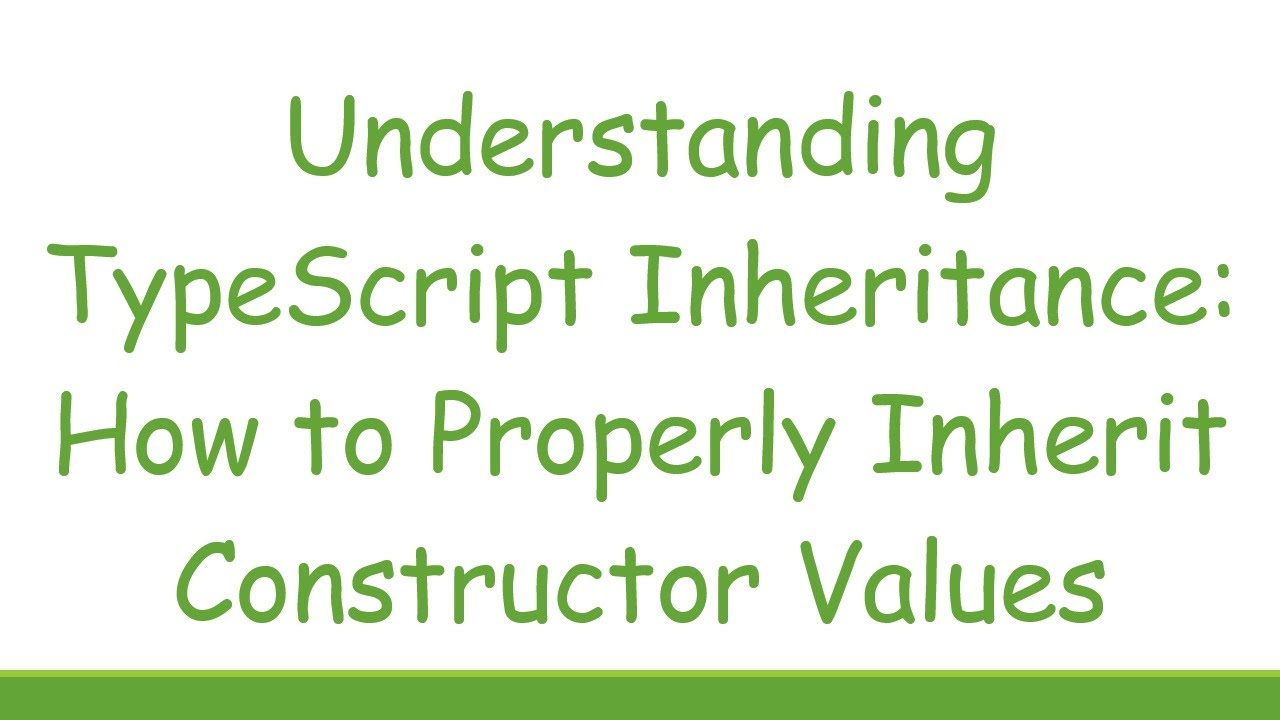 Understanding TypeScript Inheritance: How to Properly Inherit Constructor Values